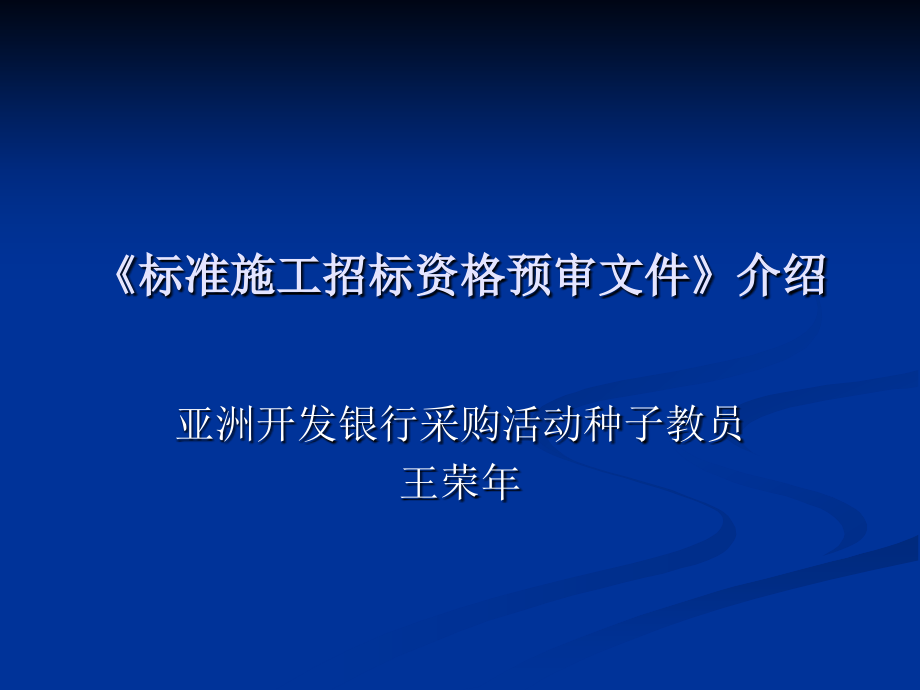 《标准施工招标资格预审文件》介绍

亚洲开发银行采购活动种子教员
王荣年